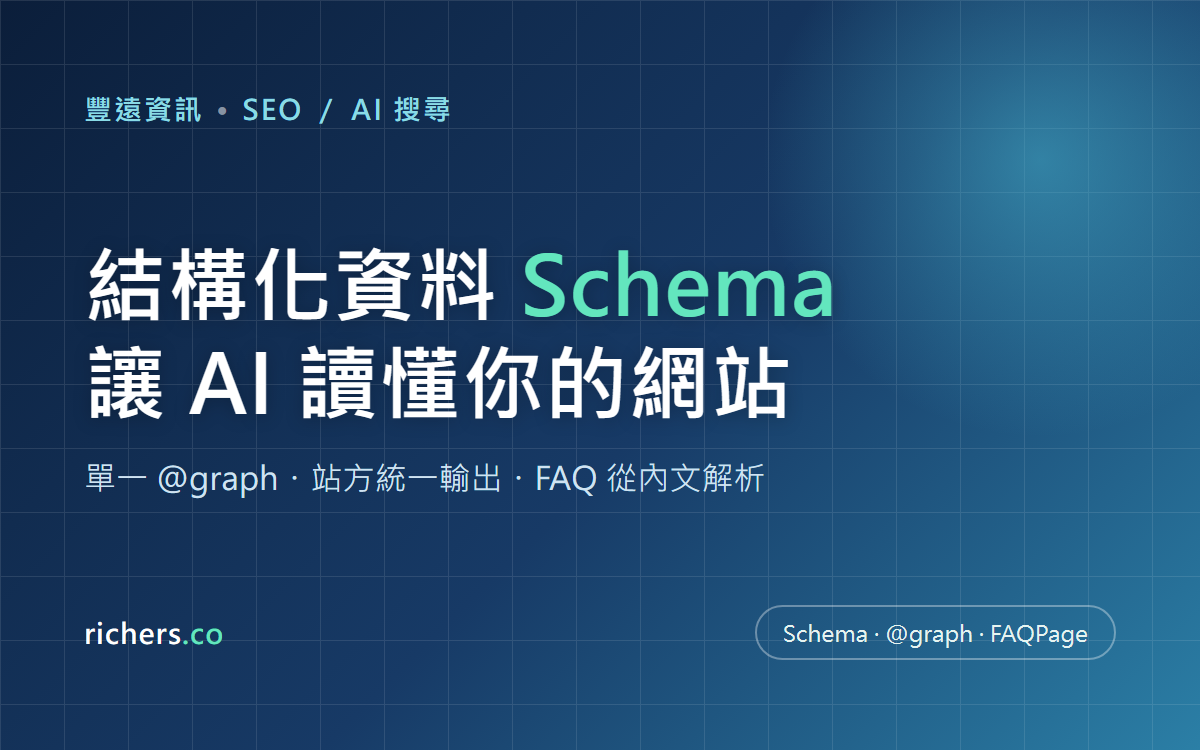 豐遠資訊 • SEO / AI 搜尋

結構化資料 Schema
讓 AI 讀懂你的網站

單一 @graph · 站方統一輸出 · FAQ 從內文解析

richers.co

Schema · @graph · FAQPage